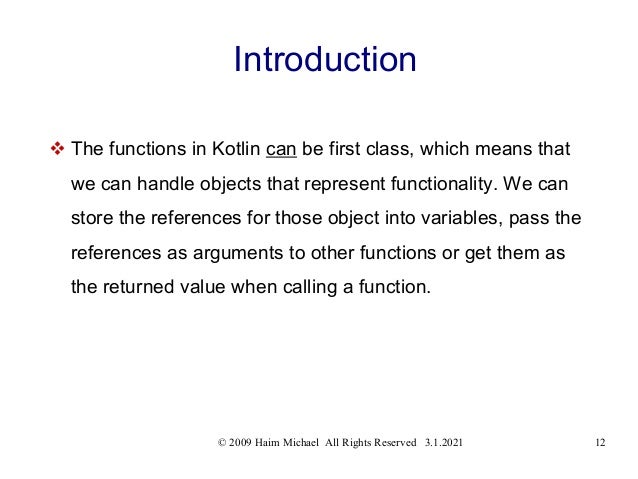 Introduction

❖ The functions in Kotlin can be first class, which means that we can handle objects that represent functionality. We can store the references for those object into variables, pass the references as arguments to other functions or get them as the returned value when calling a function.

© 2009 Haim Michael All Rights Reserved 3.1.2021

12